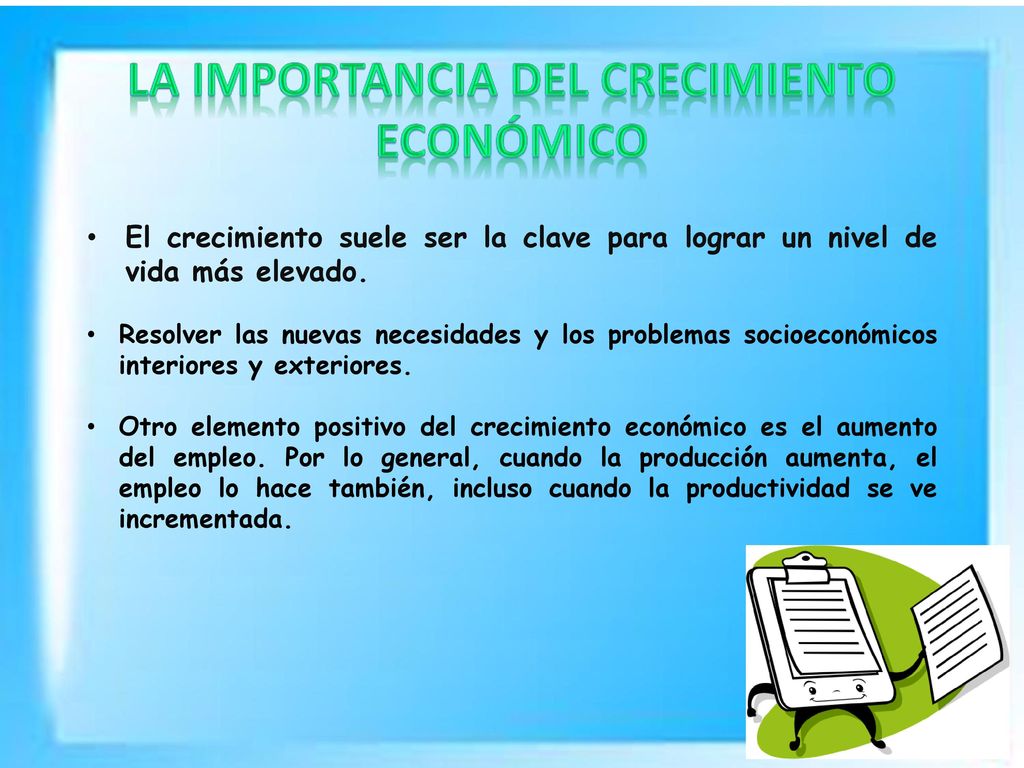 LA IMPORTANCIA DEL CRECIMIENTO ECONÓMICO

• El crecimiento suele ser la clave para lograr un nivel de vida más elevado.

• Resolver las nuevas necesidades y los problemas socioeconómicos interiores y exteriores.

• Otro elemento positivo del crecimiento económico es el aumento del empleo. Por lo general, cuando la producción aumenta, el empleo lo hace también, incluso cuando la productividad se ve incrementada.